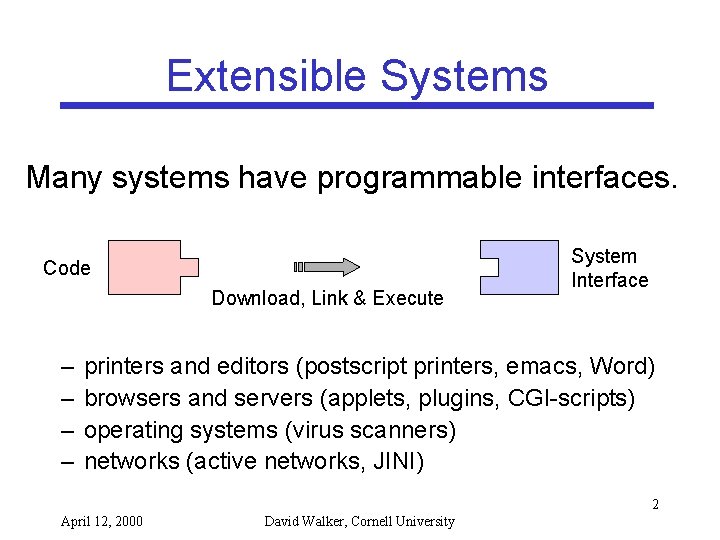 Extensible Systems

Many systems have programmable interfaces.

Code

Download, Link & Execute

System Interface

– printers and editors (postscript printers, emacs, Word)
– browsers and servers (applets, plugins, CGI-scripts)
– operating systems (virus scanners)
– networks (active networks, JINI)

2

April 12, 2000

David Walker, Cornell University